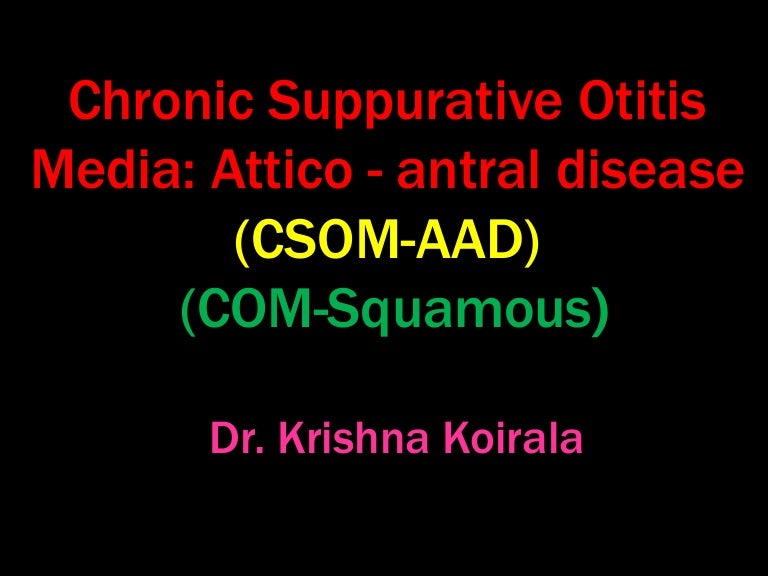 Chronic Suppurative Otitis Media: Attico - antral disease (CSOM-AAD)
(COM-Squamous)

Dr. Krishna Koirala